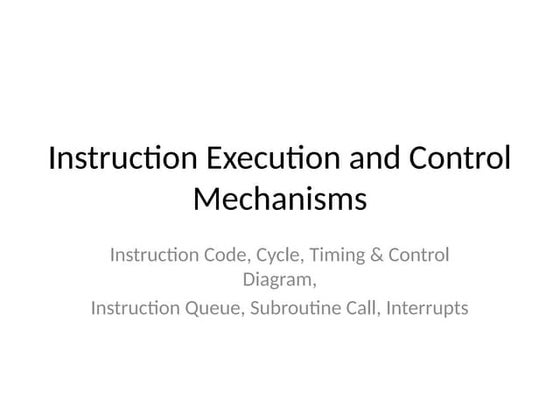 Instruction Execution and Control Mechanisms

Instruction Code, Cycle, Timing & Control Diagram,
Instruction Queue, Subroutine Call, Interrupts